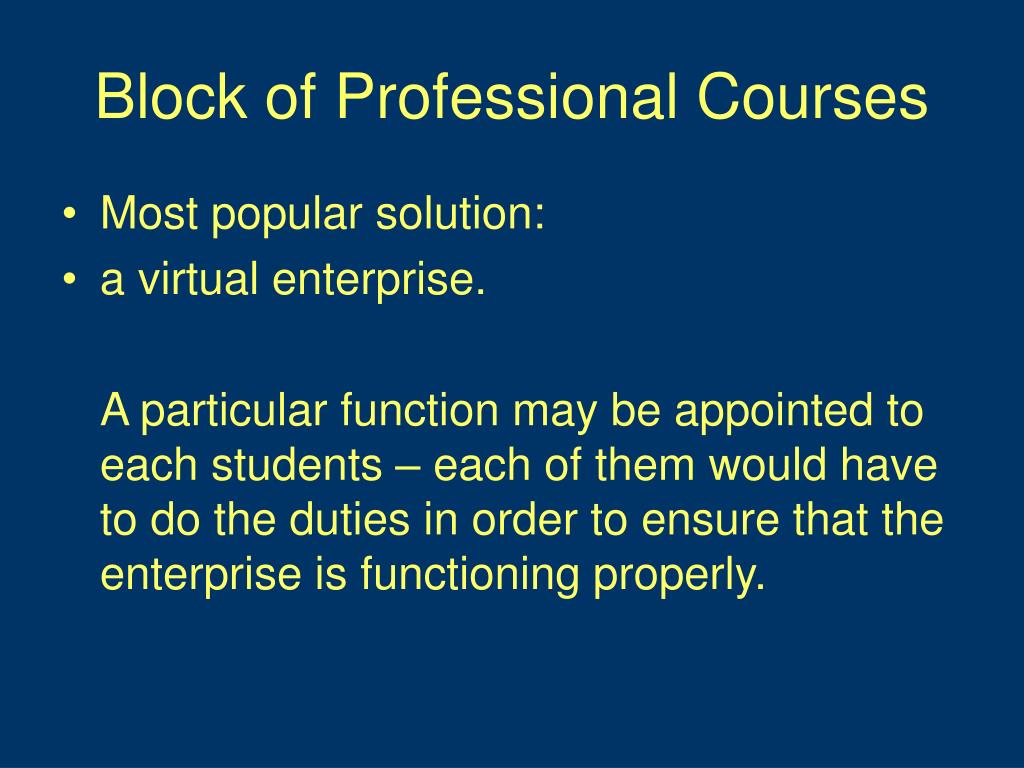 Block of Professional Courses

• Most popular solution:
• a virtual enterprise.

A particular function may be appointed to each students – each of them would have to do the duties in order to ensure that the enterprise is functioning properly.